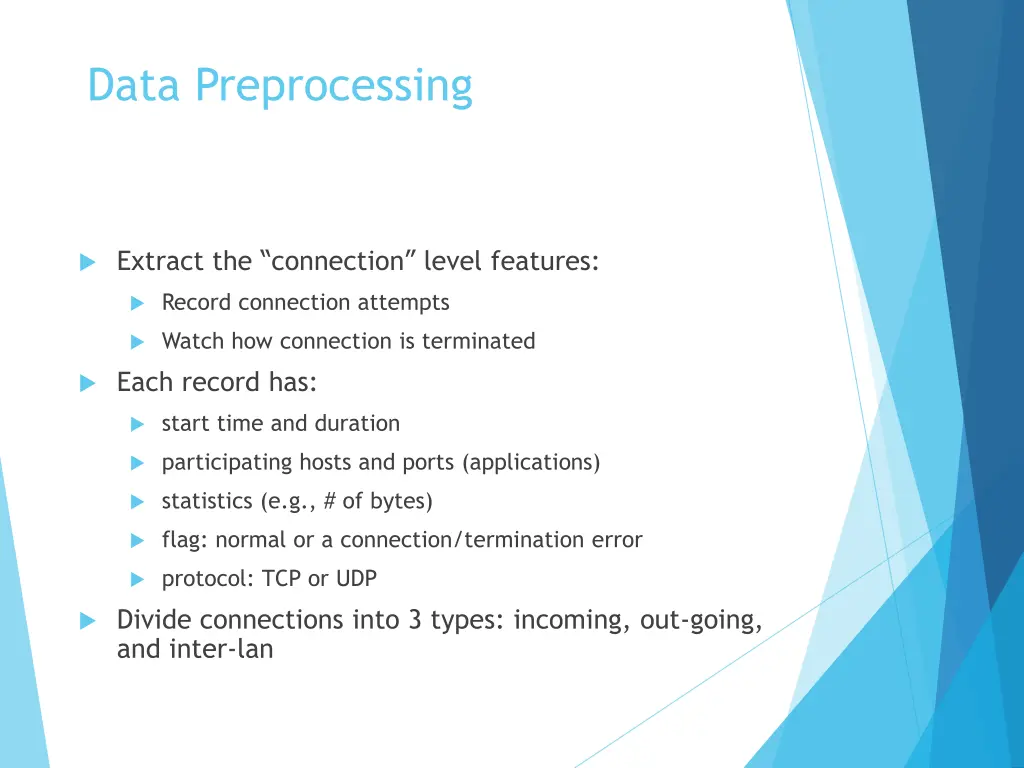 Data Preprocessing

Extract the “connection” level features:

Record connection attempts

Watch how connection is terminated

Each record has:

start time and duration

participating hosts and ports (applications)

statistics (e.g., # of bytes)

flag: normal or a connection/termination error

protocol: TCP or UDP

Divide connections into 3 types: incoming, out-going, and inter-lan